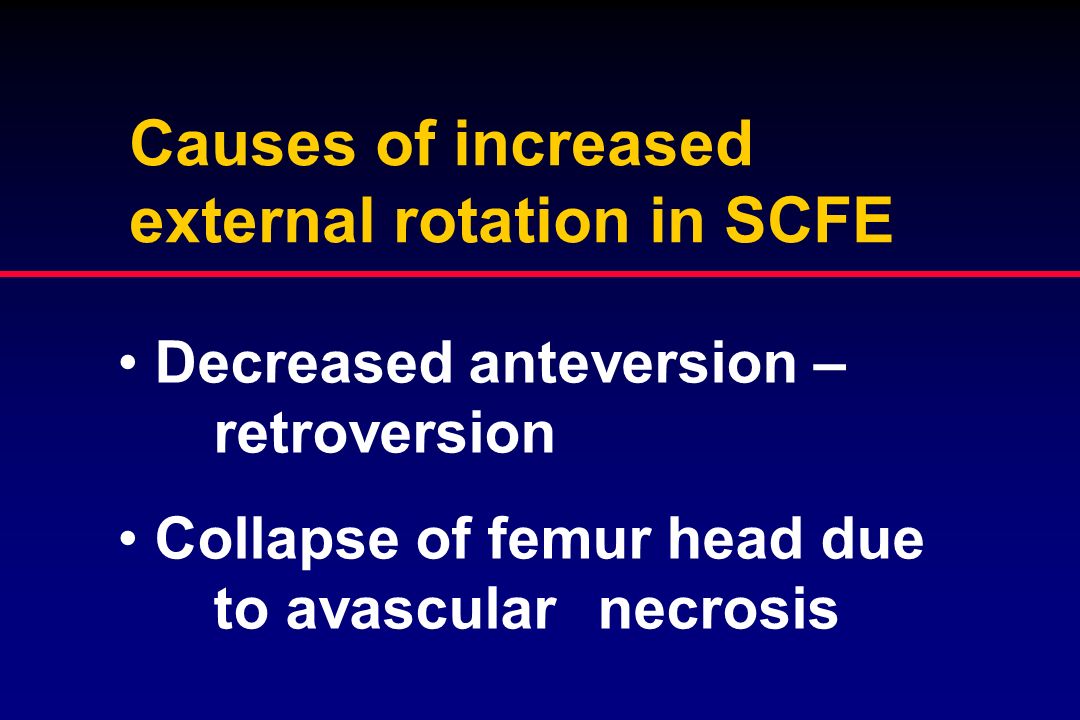 Causes of increased external rotation in SCFE

• Decreased anteversion – retroversion

• Collapse of femur head due to avascular necrosis